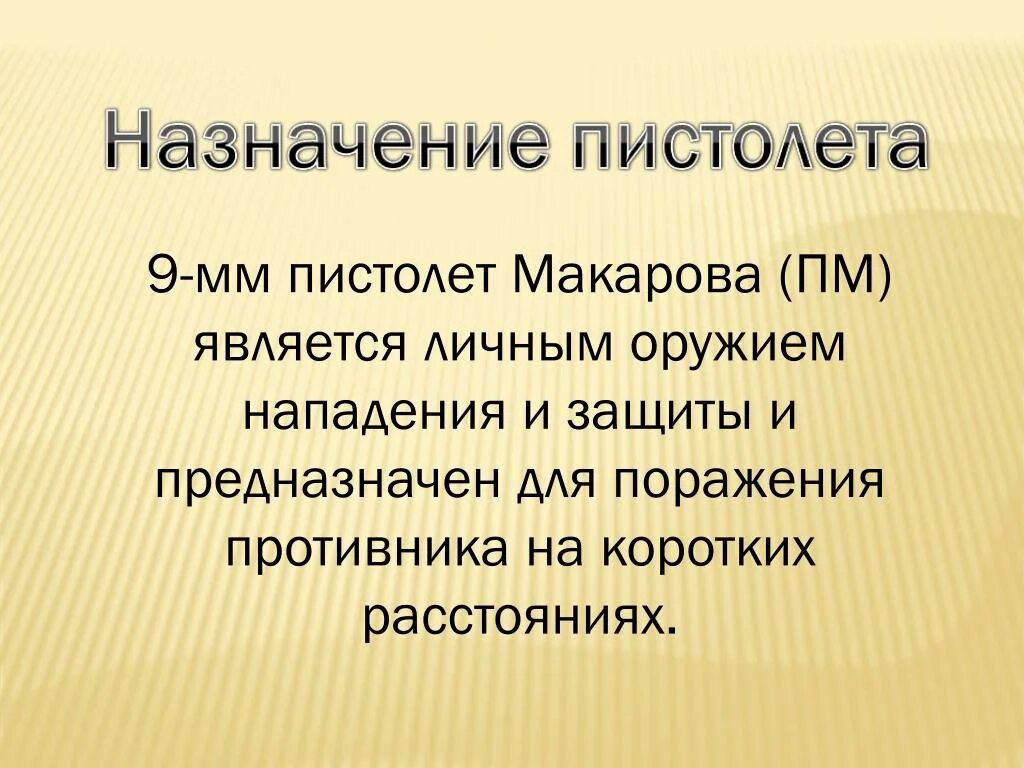 Назначение пистолета

9-мм пистолет Макарова (ПМ) является личным оружием нападения и защиты и предназначен для поражения противника на коротких расстояниях.